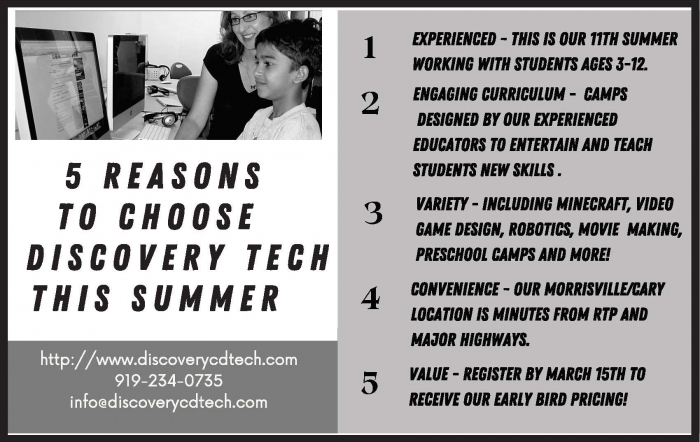 5 REASONS TO CHOOSE DISCOVERY TECH THIS SUMMER

http://www.discoverycdtech.com
919-234-0735
info@discoverycdtech.com

1 EXPERIENCED - THIS IS OUR 11TH SUMMER WORKING WITH STUDENTS AGES 3-12.

2 ENGAGING CURRICULUM - CAMPS DESIGNED BY OUR EXPERIENCED EDUCATORS TO ENTERTAIN AND TEACH STUDENTS NEW SKILLS .

3 VARIETY - INCLUDING MINECRAFT, VIDEO GAME DESIGN, ROBOTICS, MOVIE MAKING, PRESCHOOL CAMPS AND MORE!

4 CONVENIENCE - OUR MORRISVILLE/CARY LOCATION IS MINUTES FROM RTP AND MAJOR HIGHWAYS.

5 VALUE - REGISTER BY MARCH 15TH TO RECEIVE OUR EARLY BIRD PRICING!